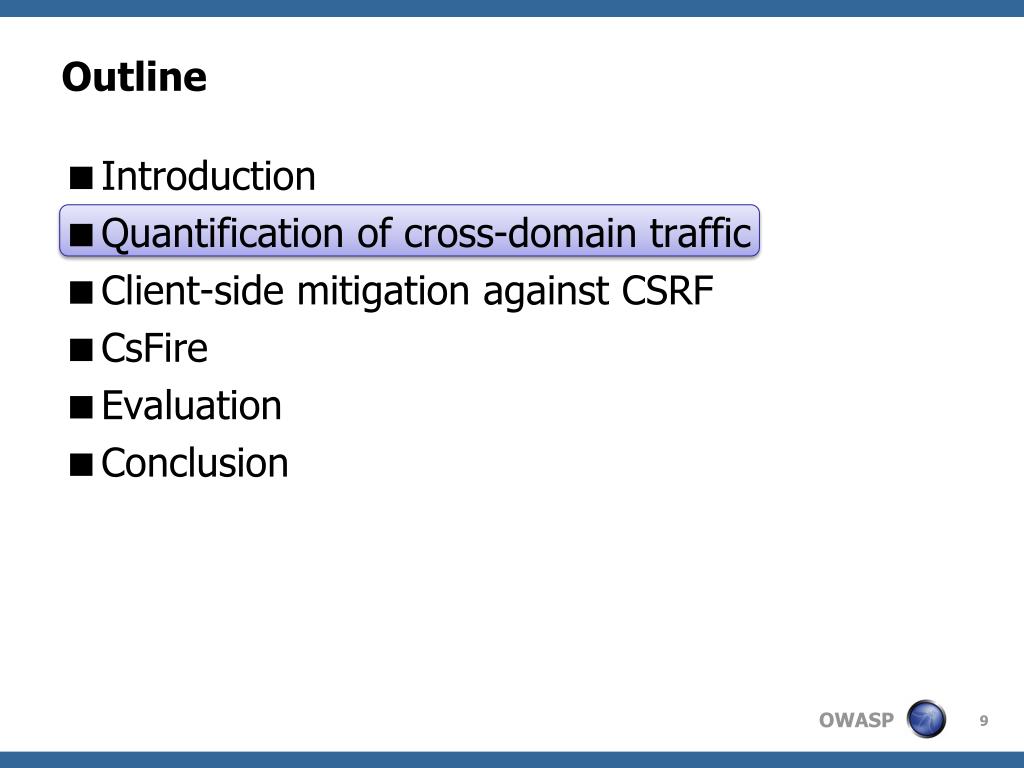 Outline

■ Introduction
■ Quantification of cross-domain traffic
■ Client-side mitigation against CSRF
■ CsFire
■ Evaluation
■ Conclusion

OWASP

9